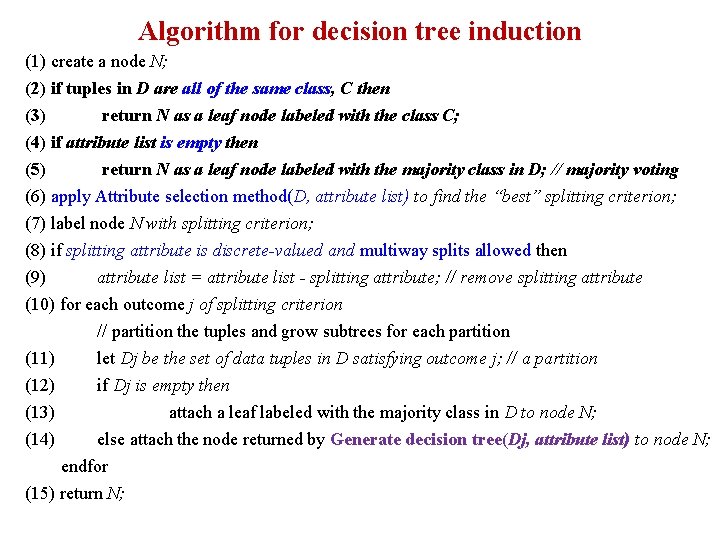 Algorithm for decision tree induction

(1) create a node N;
(2) if tuples in D are all of the same class, C then
(3) return N as a leaf node labeled with the class C;
(4) if attribute list is empty then
(5) return N as a leaf node labeled with the majority class in D; // majority voting
(6) apply Attribute selection method(D, attribute list) to find the "best" splitting criterion;
(7) label node N with splitting criterion;
(8) if splitting attribute is discrete-valued and multiway splits allowed then
(9) attribute list = attribute list - splitting attribute; // remove splitting attribute
(10) for each outcome j of splitting criterion
// partition the tuples and grow subtrees for each partition
(11) let Dj be the set of data tuples in D satisfying outcome j; // a partition
(12) if Dj is empty then
(13) attach a leaf labeled with the majority class in D to node N;
(14) else attach the node returned by Generate decision tree(Dj, attribute list) to node N;
endfor
(15) return N;